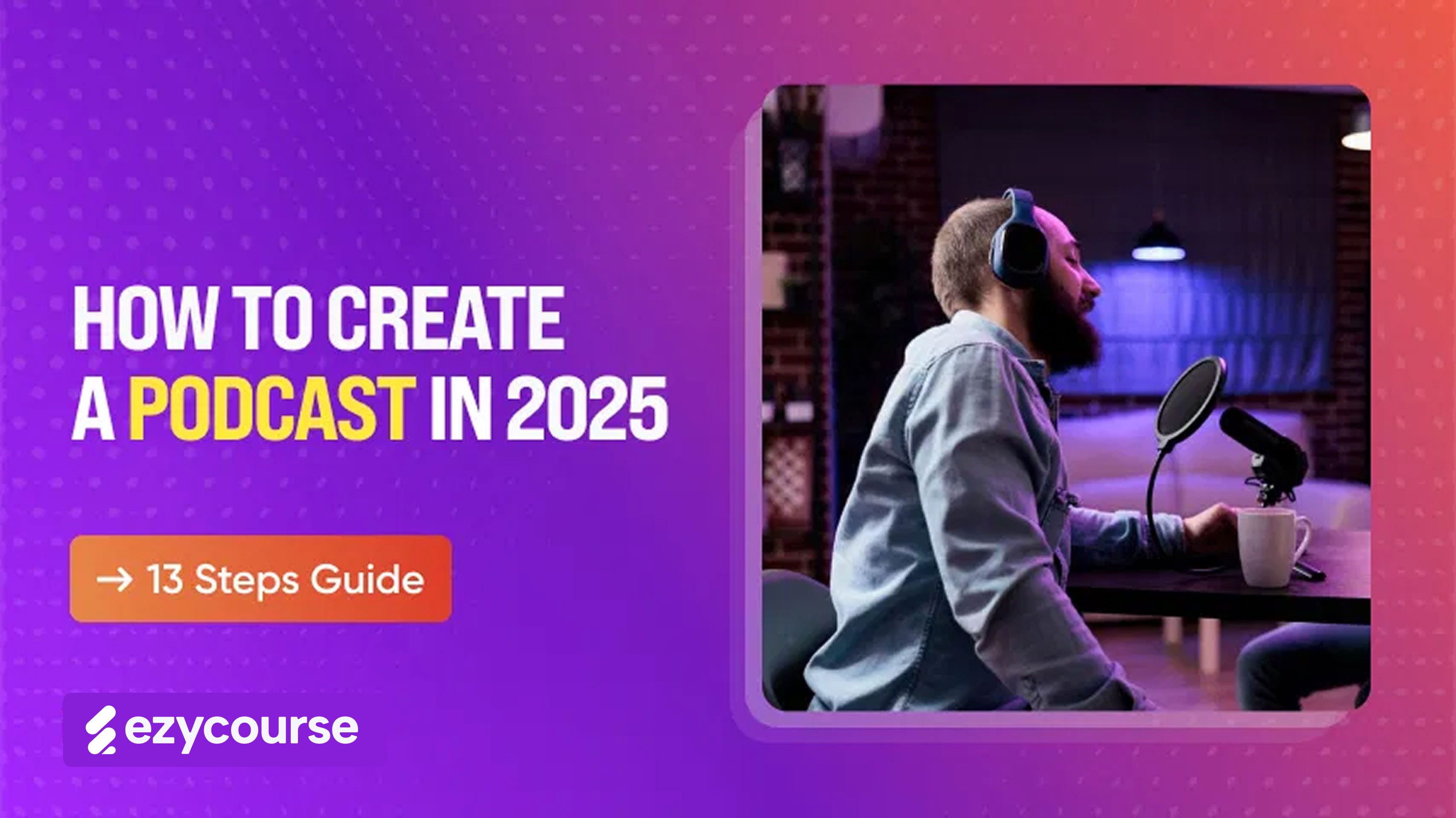 HOW TO CREATE A PODCAST IN 2025

→ 13 Steps Guide

ezycourse